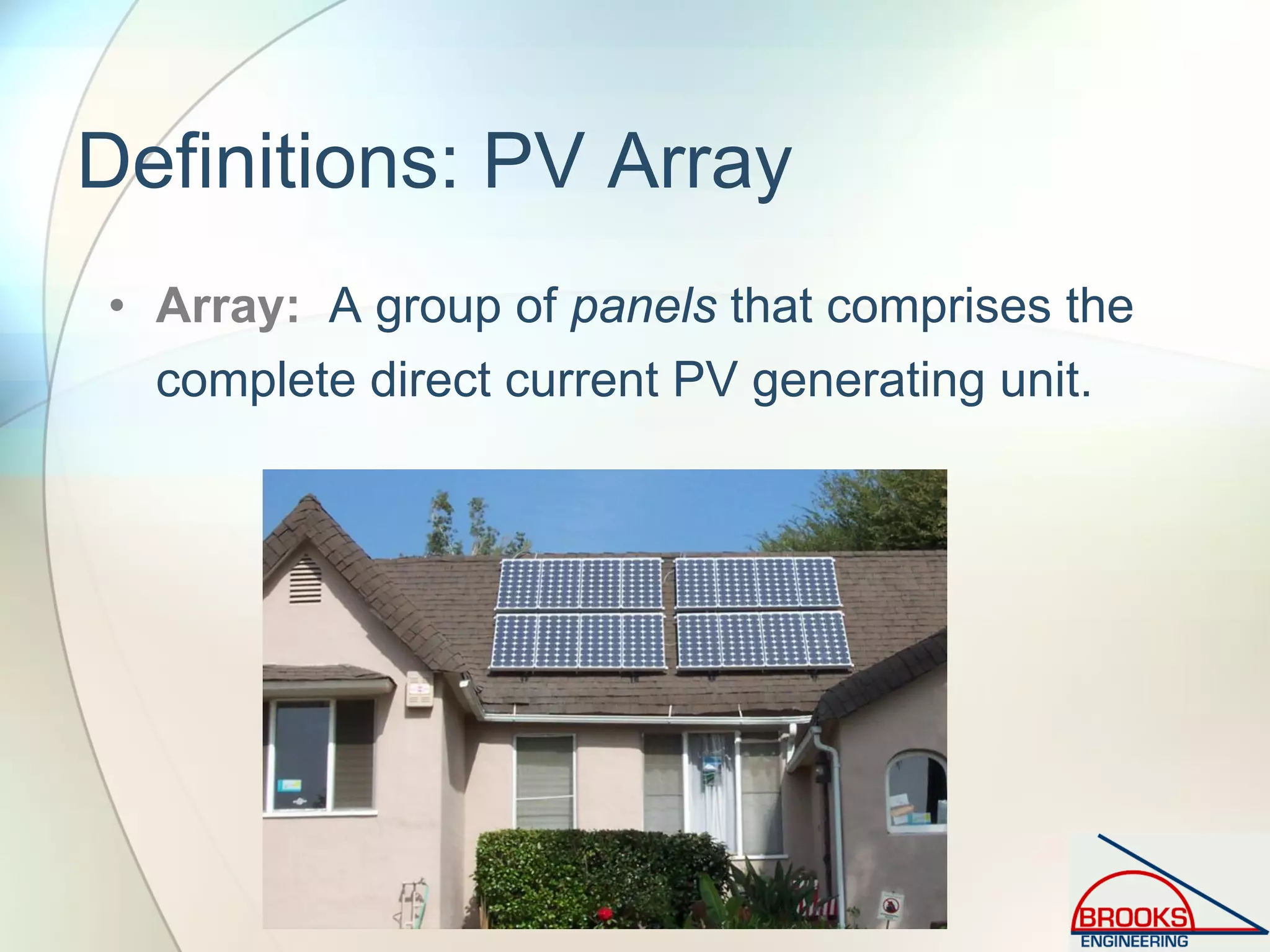 Definitions: PV Array

• Array: A group of panels that comprises the complete direct current PV generating unit.

BROOKS
ENGINEERING